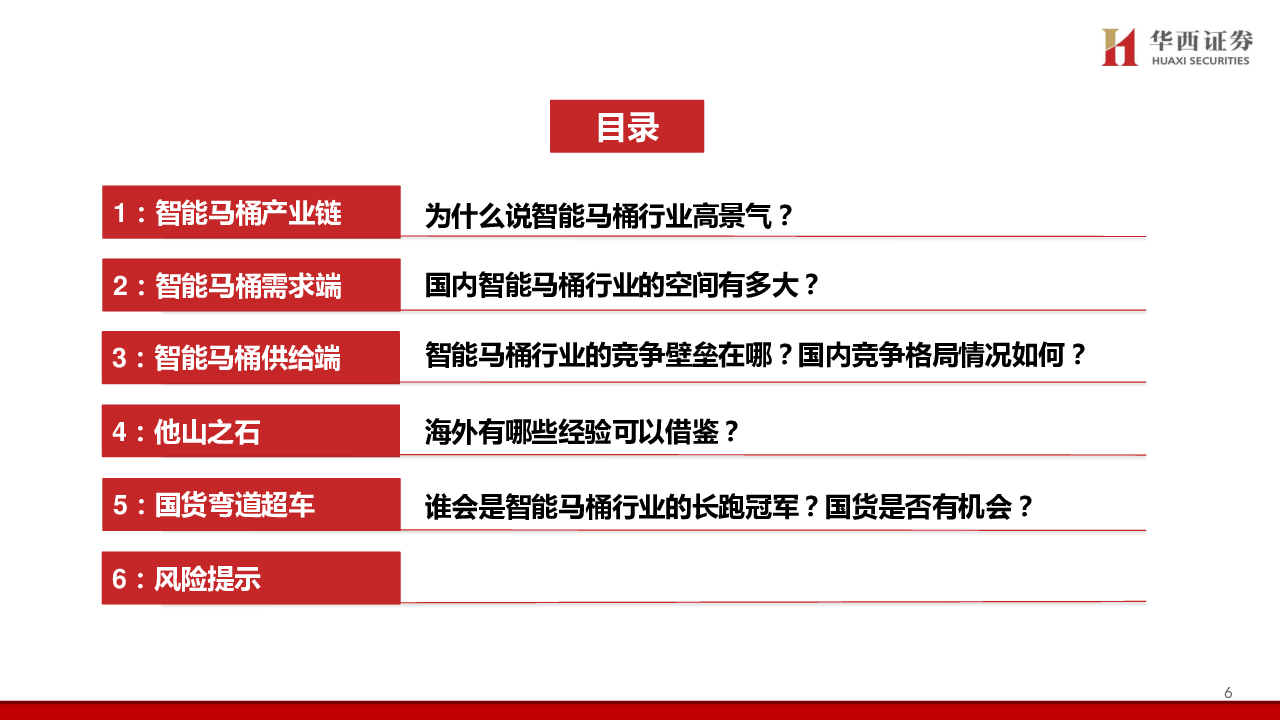 华西证券
HUAXI SECURITIES

目录

1：智能马桶产业链
为什么说智能马桶行业高景气？

2：智能马桶需求端
国内智能马桶行业的空间有多大？

3：智能马桶供给端
智能马桶行业的竞争壁垒在哪？国内竞争格局情况如何？

4：他山之石
海外有哪些经验可以借鉴？

5：国货弯道超车
谁会是智能马桶行业的长跑冠军？国货是否有机会？

6：风险提示

6